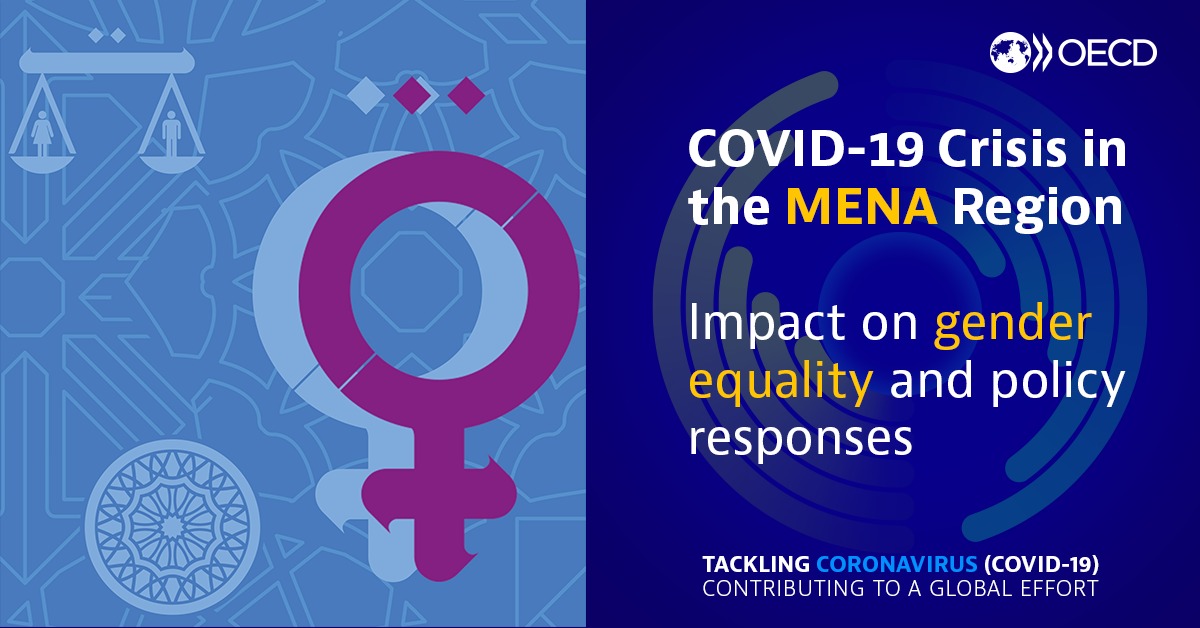 OECD

COVID-19 Crisis in the MENA Region

Impact on gender equality and policy responses

TACKLING CORONAVIRUS (COVID-19)
CONTRIBUTING TO A GLOBAL EFFORT